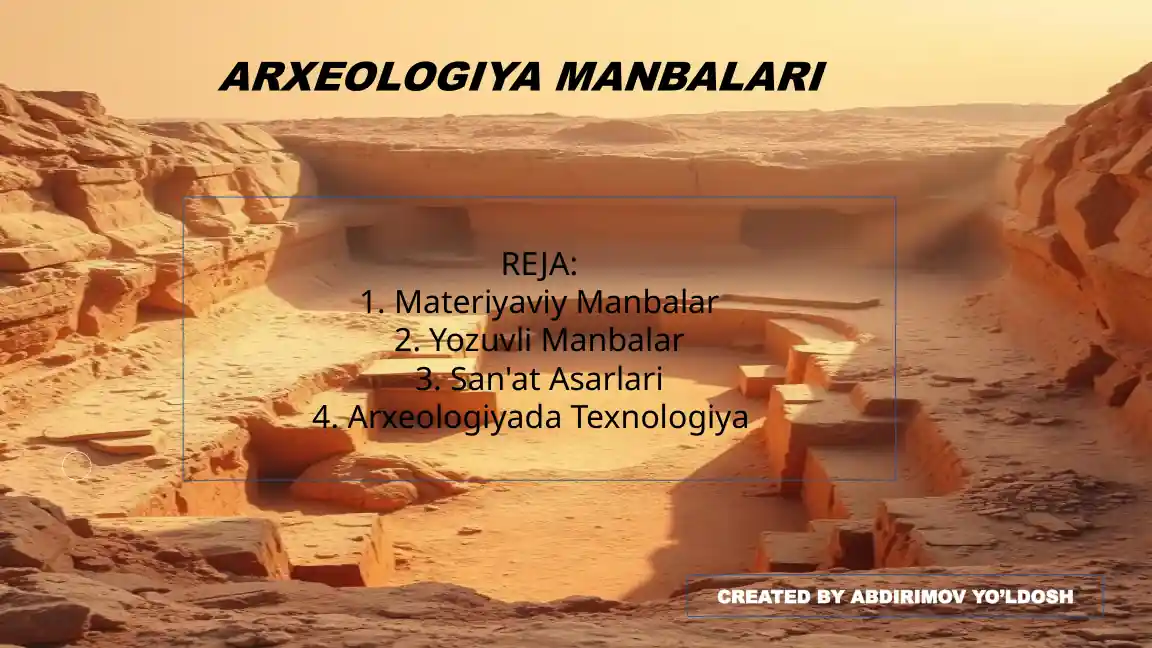 ARXEOLOGIYA MANBALARI

REJA:
1. Materiyaviy Manbalar
2. Yozuvli Manbalar
3. San'at Asarlari
4. Arxeologiyada Texnologiya

CREATED BY ABDIRIMOV YO'LDOSH